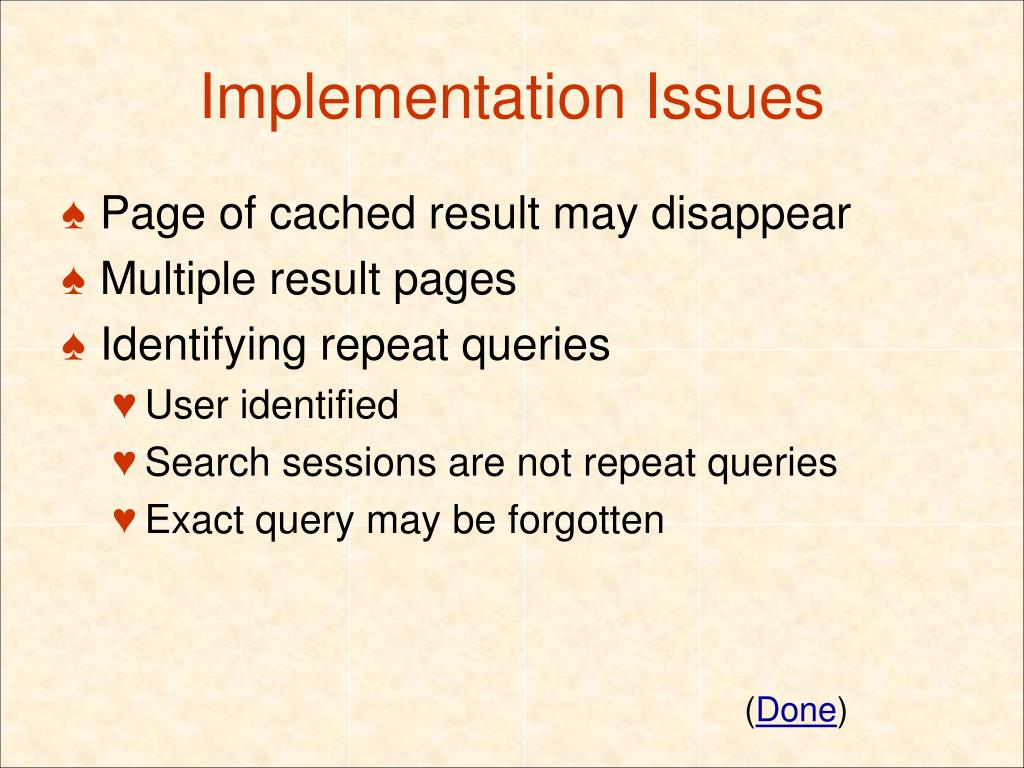 Implementation Issues

♠ Page of cached result may disappear
♠ Multiple result pages
♠ Identifying repeat queries
♥ User identified
♥ Search sessions are not repeat queries
♥ Exact query may be forgotten

(Done)